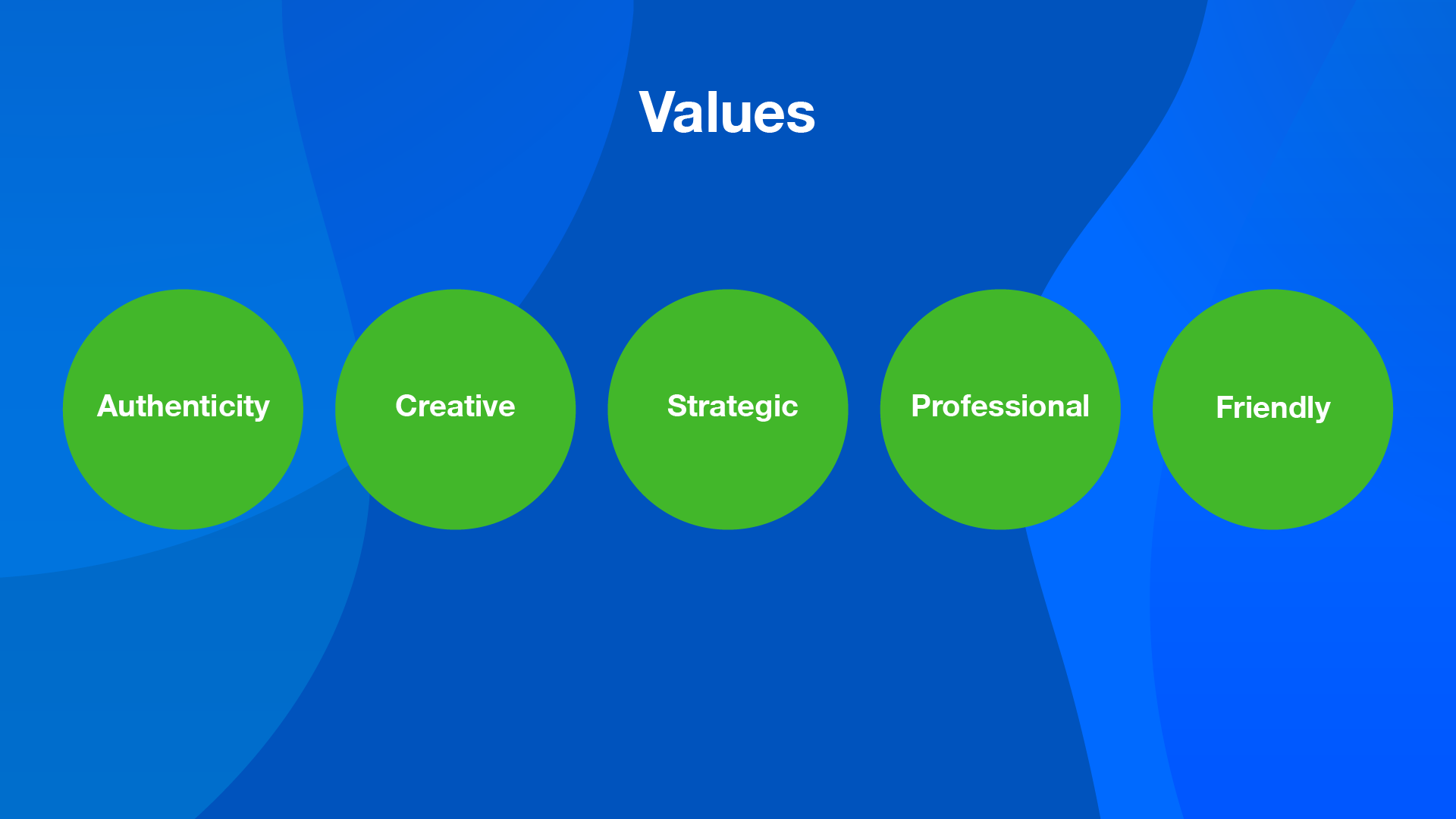 Values

Authenticity

Creative

Strategic

Professional

Friendly